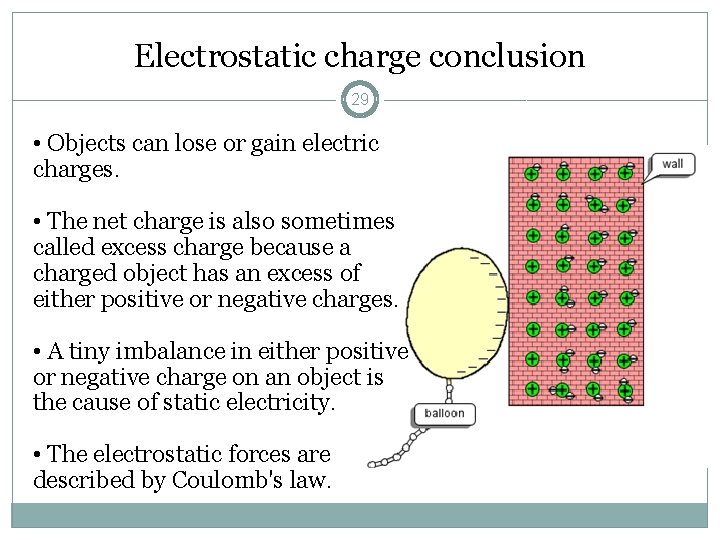 Electrostatic charge conclusion

29

• Objects can lose or gain electric charges.

• The net charge is also sometimes called excess charge because a charged object has an excess of either positive or negative charges.

• A tiny imbalance in either positive or negative charge on an object is the cause of static electricity.

• The electrostatic forces are described by Coulomb's law.

wall

balloon